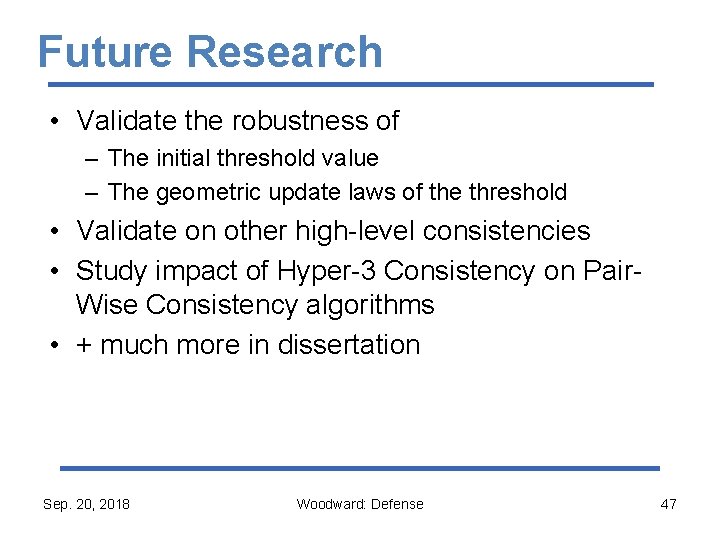 Future Research

• Validate the robustness of
  – The initial threshold value
  – The geometric update laws of the threshold
• Validate on other high-level consistencies
• Study impact of Hyper-3 Consistency on Pair-Wise Consistency algorithms
• + much more in dissertation

Sep. 20, 2018 Woodward: Defense 47